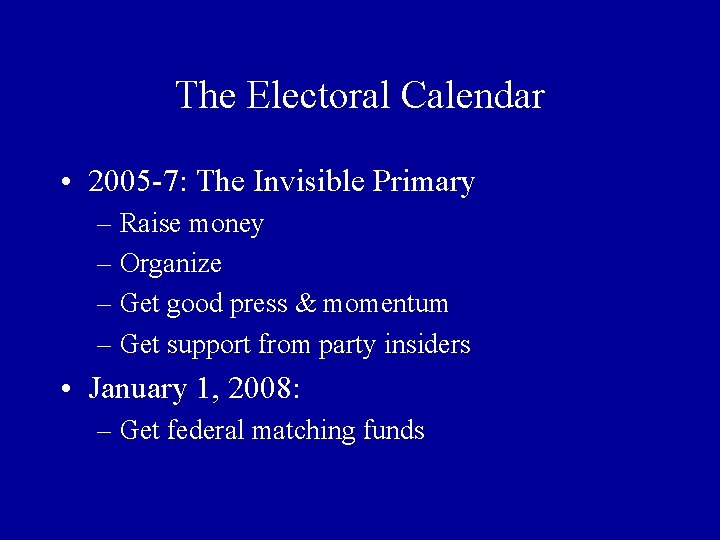 The Electoral Calendar

• 2005-7: The Invisible Primary
– Raise money
– Organize
– Get good press & momentum
– Get support from party insiders
• January 1, 2008:
– Get federal matching funds